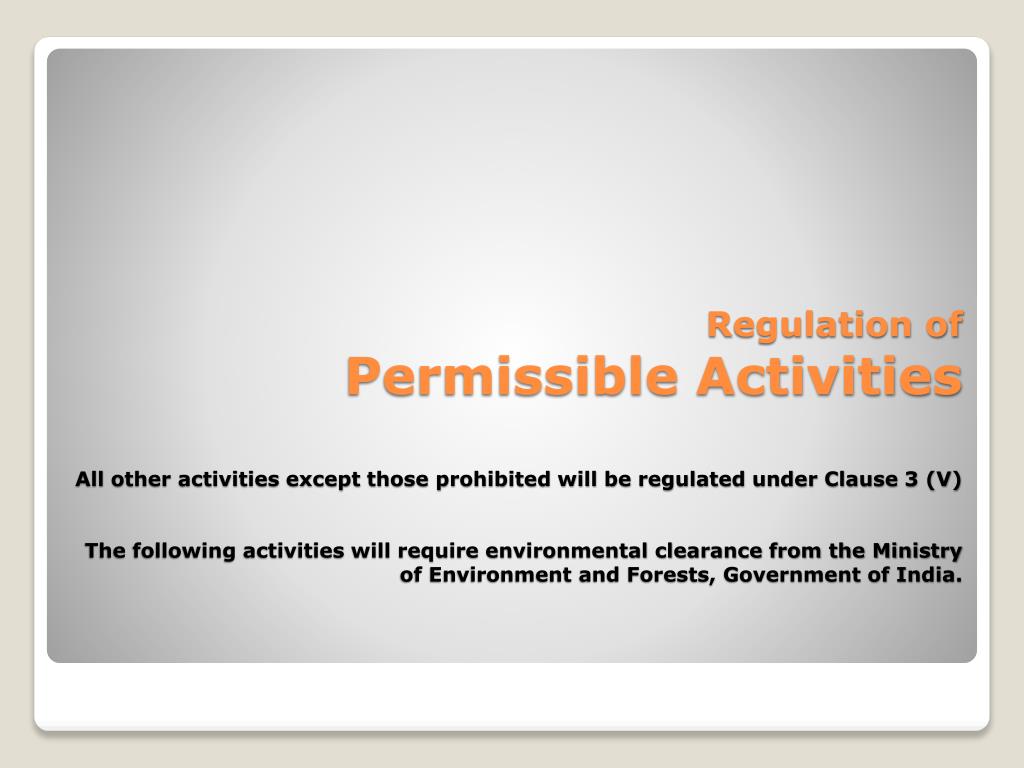 Regulation of
Permissible Activities

All other activities except those prohibited will be regulated under Clause 3 (V)

The following activities will require environmental clearance from the Ministry of Environment and Forests, Government of India.